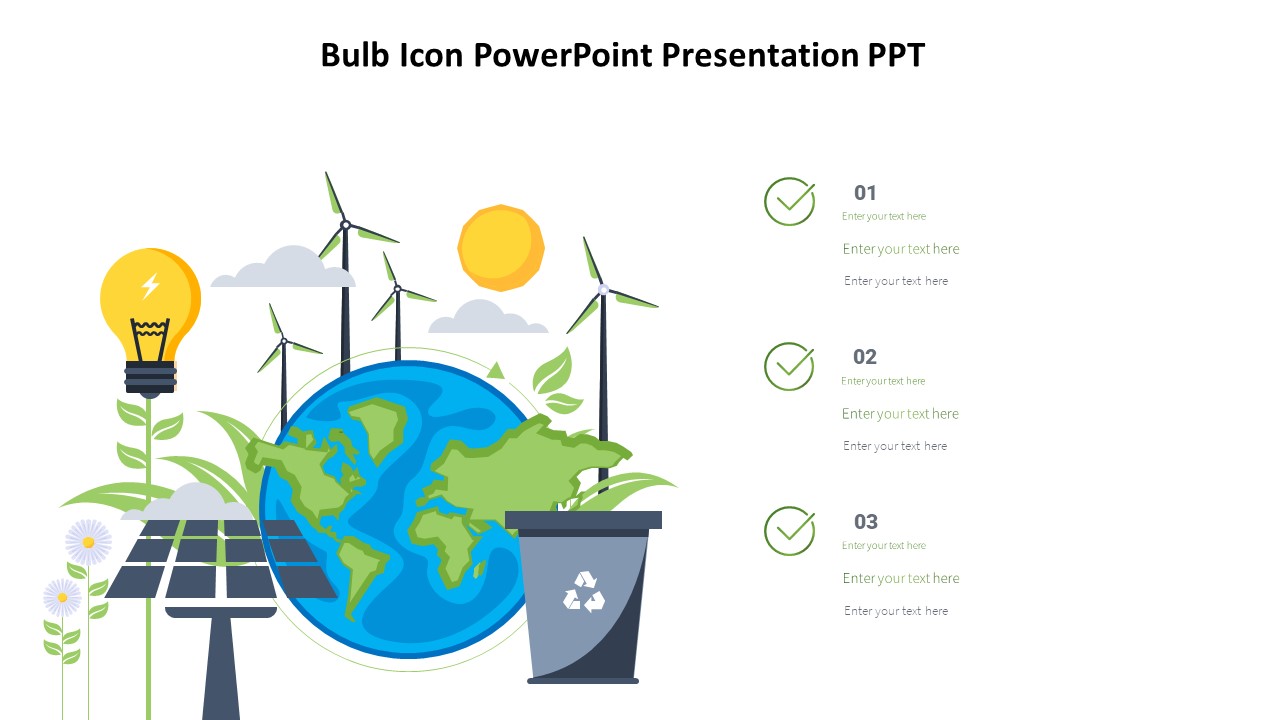 Bulb Icon PowerPoint Presentation PPT

01

Enter your text here

Enter your text here

Enter your text here

02

Enter your text here

Enter your text here

Enter your text here

03

Enter your text here

Enter your text here

Enter your text here